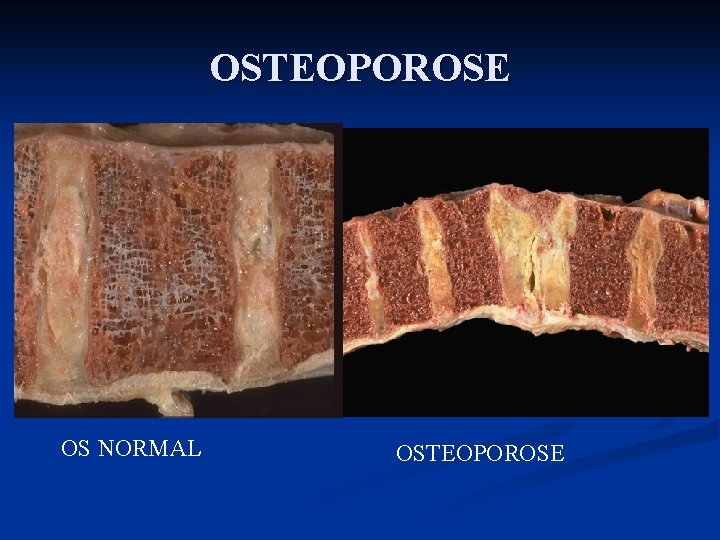 OSTEOPOROSE

OS NORMAL

OSTEOPOROSE